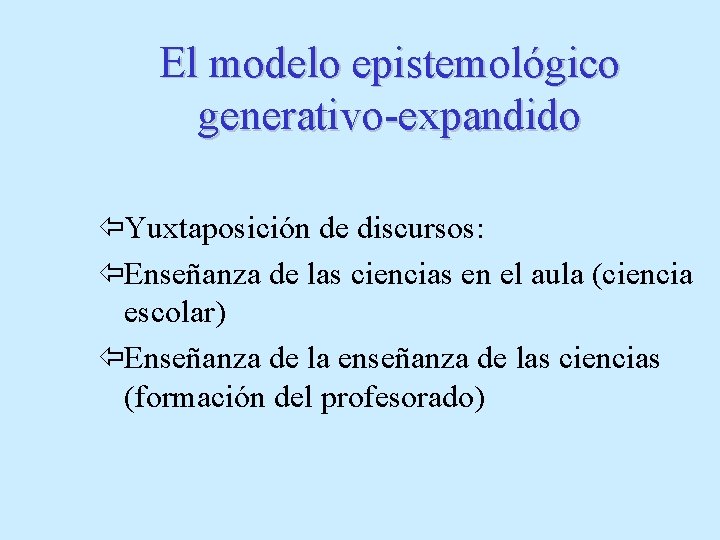 El modelo epistemológico generativo-expandido

⇦Yuxtaposición de discursos:

⇦Enseñanza de las ciencias en el aula (ciencia escolar)

⇦Enseñanza de la enseñanza de las ciencias (formación del profesorado)